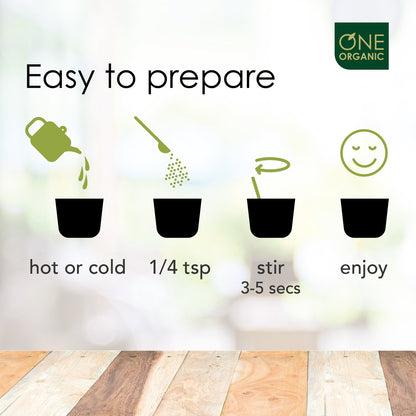 ONE
ORGANIC

Easy to prepare

hot or cold

1/4 tsp

stir
3-5 secs

enjoy